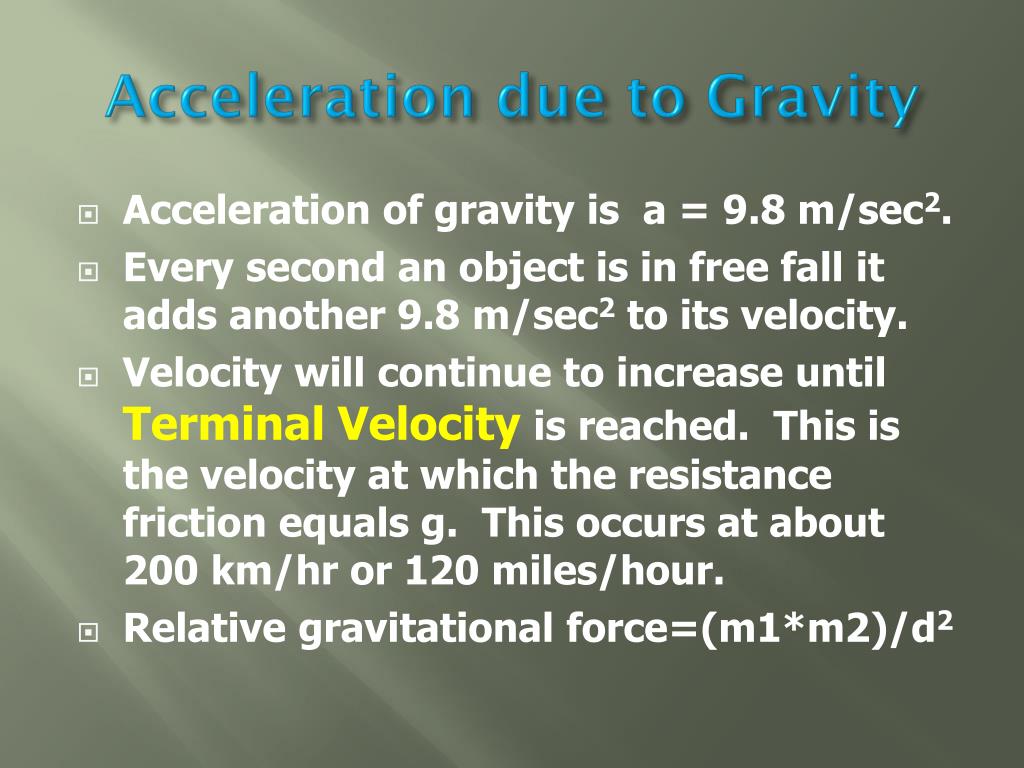 Acceleration due to Gravity

Acceleration of gravity is a = 9.8 m/sec$^2$.

Every second an object is in free fall it adds another 9.8 m/sec$^2$ to its velocity.

Velocity will continue to increase until Terminal Velocity is reached. This is the velocity at which the resistance friction equals g. This occurs at about 200 km/hr or 120 miles/hour.

Relative gravitational force=(m1*m2)/d$^2$